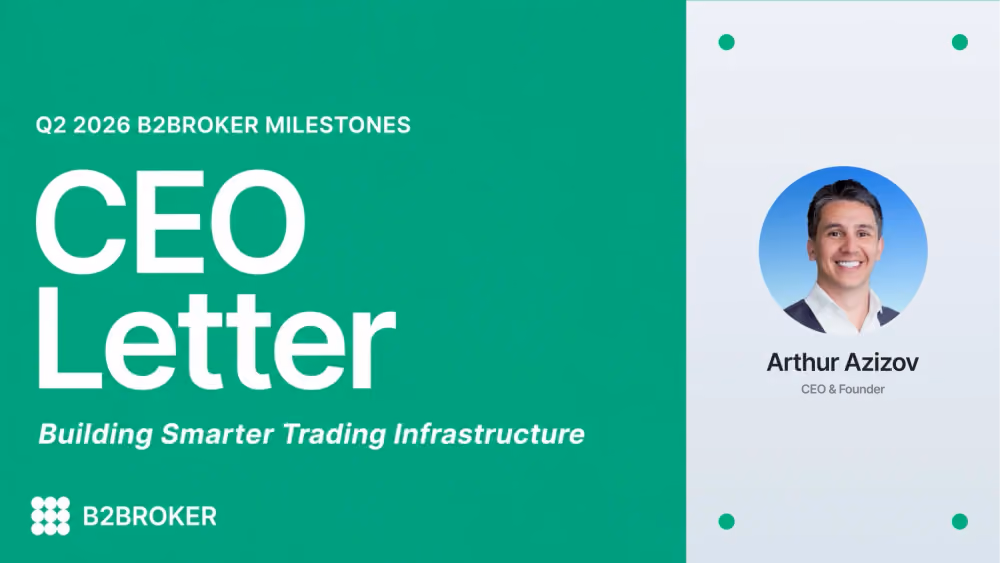 Q2 2026 B2BROKER MILESTONES

CEO Letter

Building Smarter Trading Infrastructure

B2BROKER

Arthur Azizov

CEO & Founder